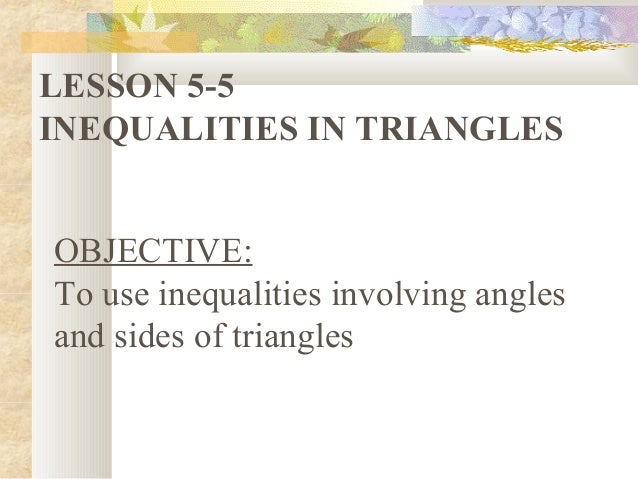 LESSON 5-5
INEQUALITIES IN TRIANGLES

OBJECTIVE:
To use inequalities involving angles and sides of triangles